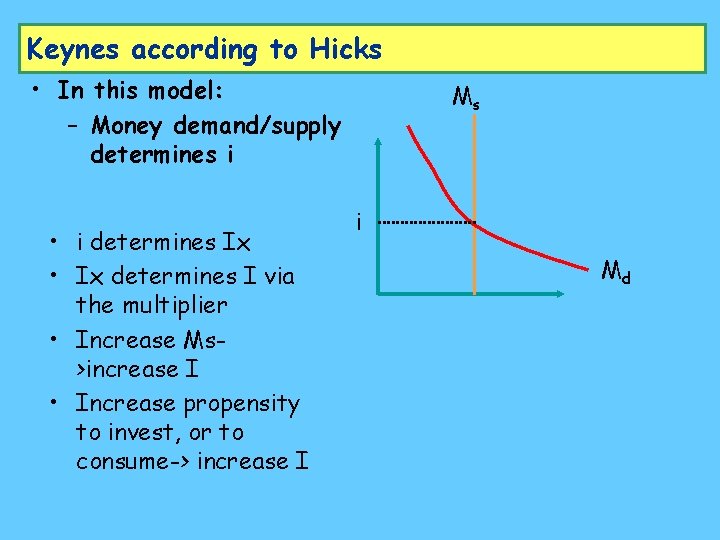 Keynes according to Hicks

• In this model:
  – Money demand/supply determines i

• i determines Ix
• Ix determines I via the multiplier
• Increase Ms->increase I
• Increase propensity to invest, or to consume-> increase I

$M_s$

i

$M_d$